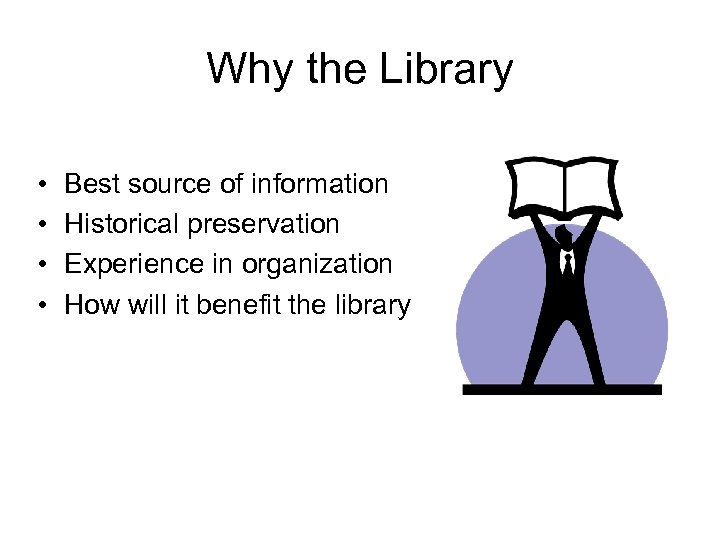 Why the Library

• Best source of information
• Historical preservation
• Experience in organization
• How will it benefit the library